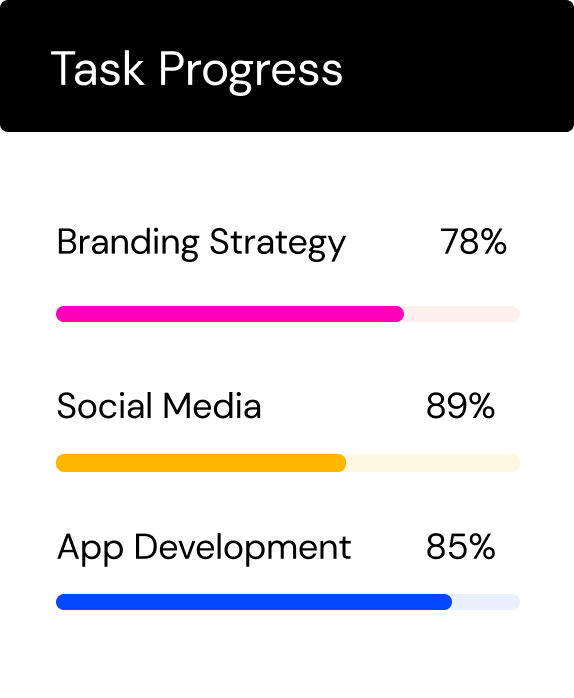 Task Progress

Branding Strategy 78%

Social Media 89%

App Development 85%